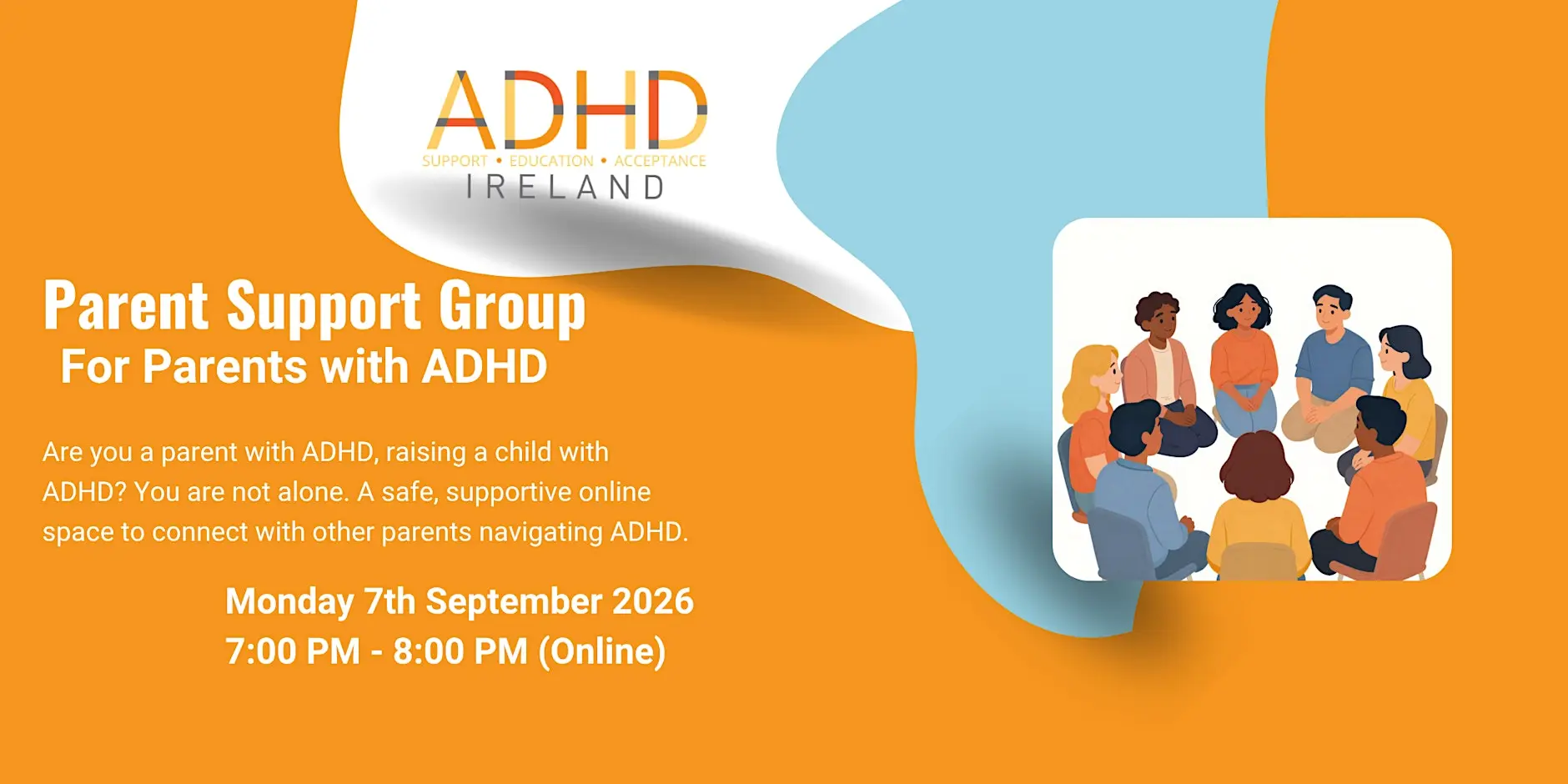 ADHD
SUPPORT • EDUCATION • ACCEPTANCE
IRELAND

Parent Support Group
For Parents with ADHD

Are you a parent with ADHD, raising a child with ADHD? You are not alone. A safe, supportive online space to connect with other parents navigating ADHD.

Monday 7th September 2026
7:00 PM - 8:00 PM (Online)